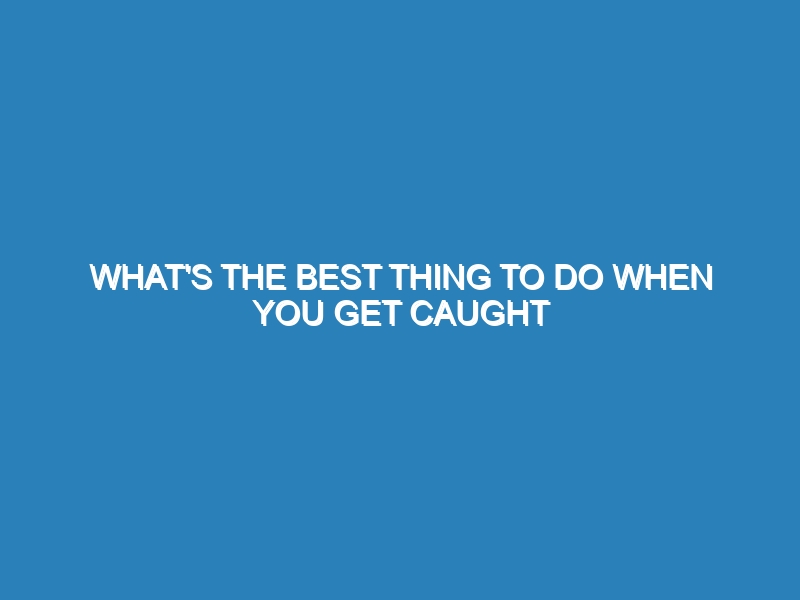 WHAT'S THE BEST THING TO DO WHEN YOU GET CAUGHT